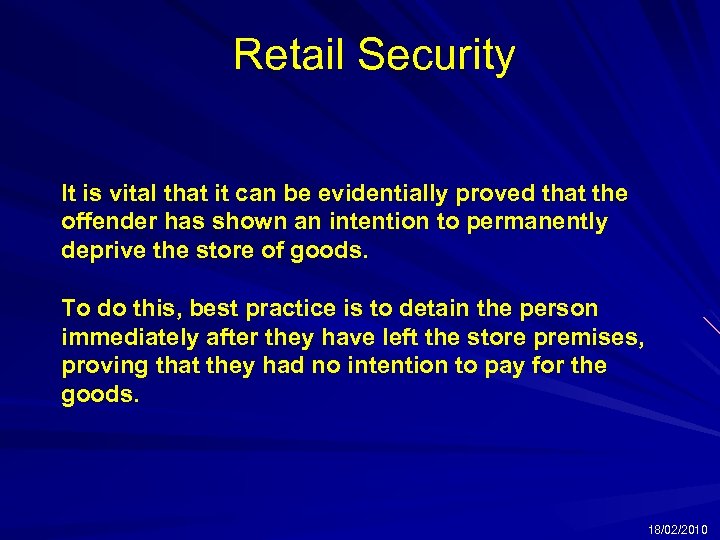 Retail Security

It is vital that it can be evidentially proved that the offender has shown an intention to permanently deprive the store of goods.

To do this, best practice is to detain the person immediately after they have left the store premises, proving that they had no intention to pay for the goods.

18/02/2010